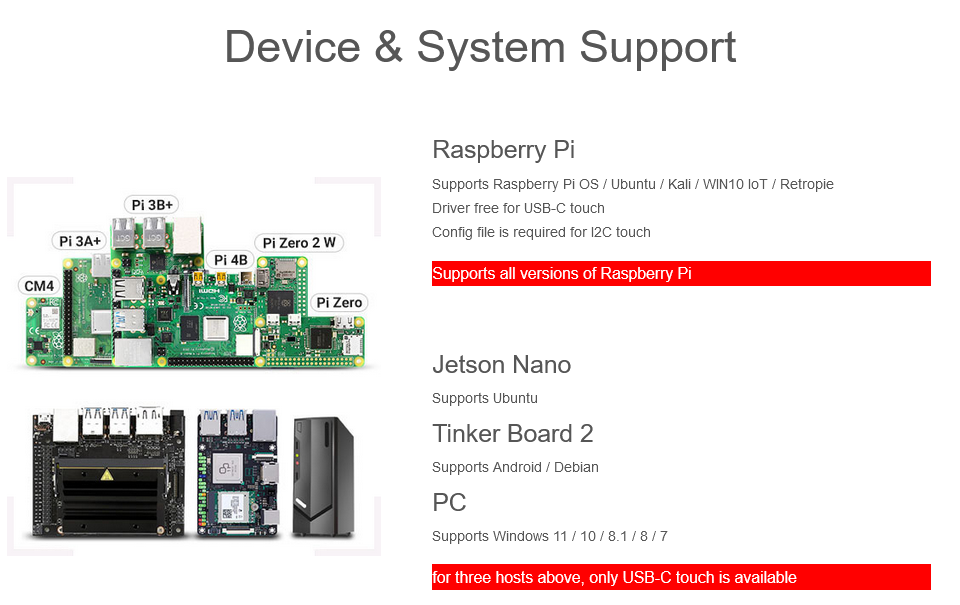 Device & System Support

Pi 3B+
Pi 3A+
Pi 4B
Pi Zero 2 W
CM4
Pi Zero

Raspberry Pi

Supports Raspberry Pi OS / Ubuntu / Kali / WIN10 IoT / Retropie
Driver free for USB-C touch
Config file is required for I2C touch

Supports all versions of Raspberry Pi

Jetson Nano

Supports Ubuntu

Tinker Board 2

Supports Android / Debian

PC

Supports Windows 11 / 10 / 8.1 / 8 / 7

for three hosts above, only USB-C touch is available